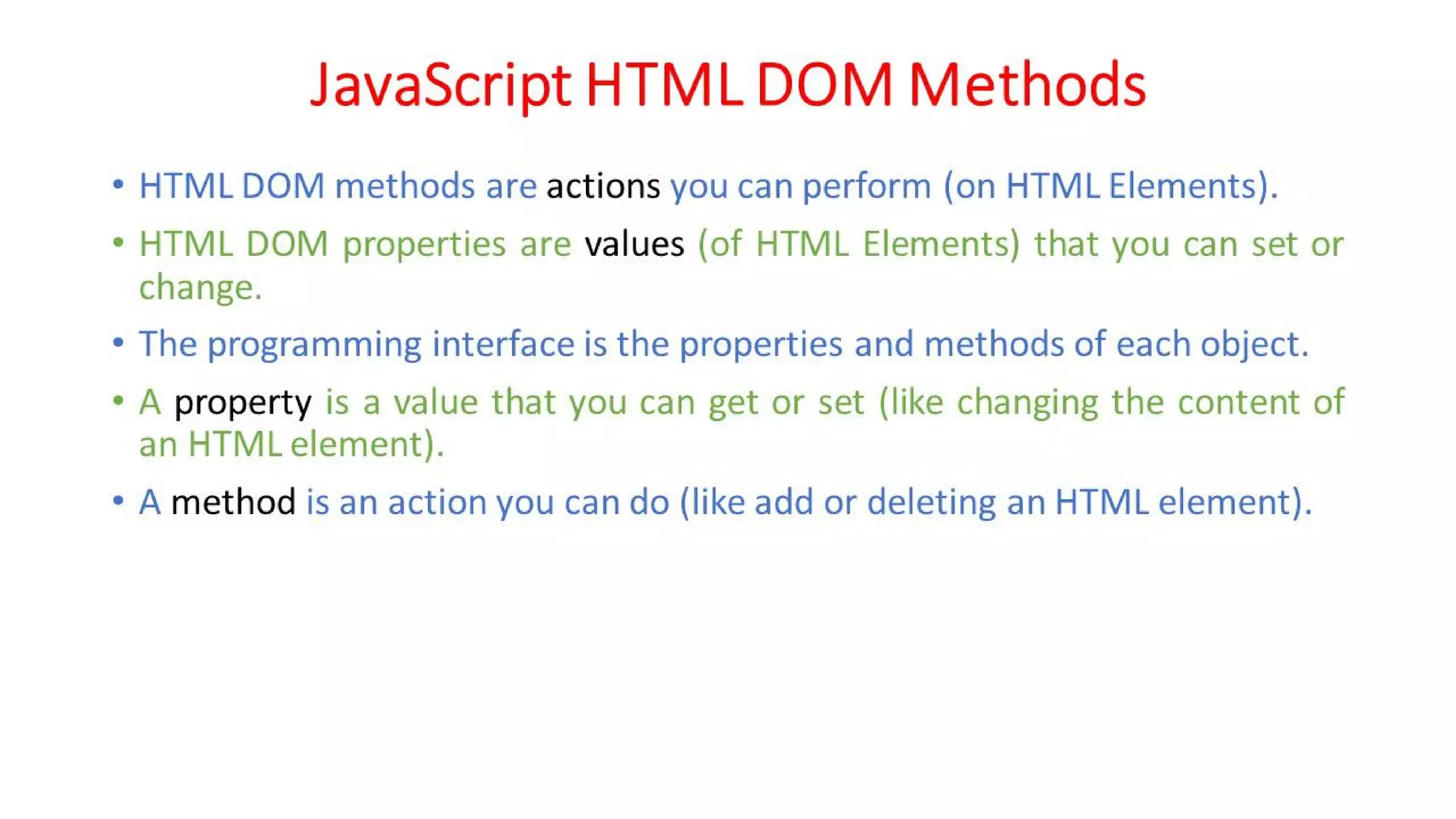 JavaScript HTML DOM Methods

• HTML DOM methods are actions you can perform (on HTML Elements).

• HTML DOM properties are values (of HTML Elements) that you can set or change.

• The programming interface is the properties and methods of each object.

• A property is a value that you can get or set (like changing the content of an HTML element).

• A method is an action you can do (like add or deleting an HTML element).